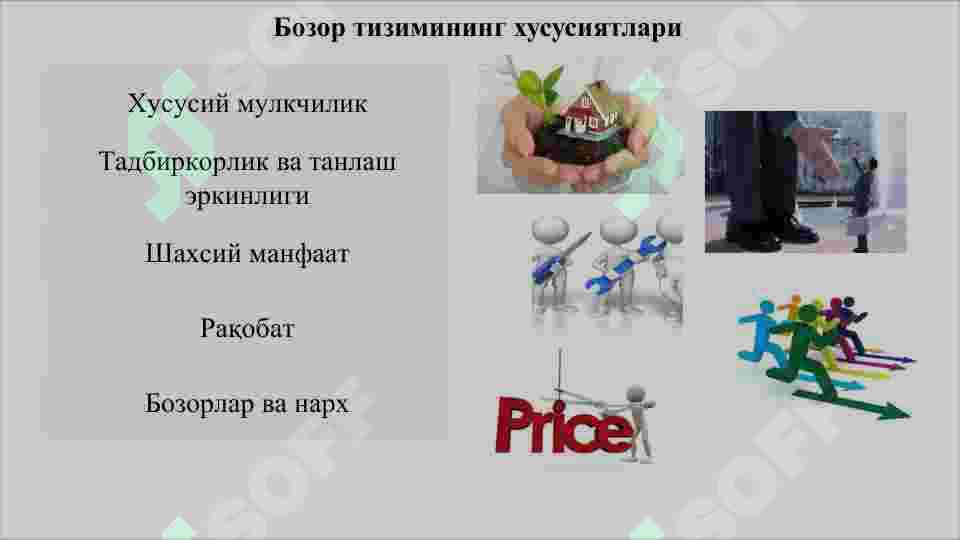 Бозор тизимининг хусусиятлари

Хусусий мулкчилик

Тадбиркорлик ва танлаш эркинлиги

Шахсий манфаат

Рақобат

Бозорлар ва нарх

Price

SOFT